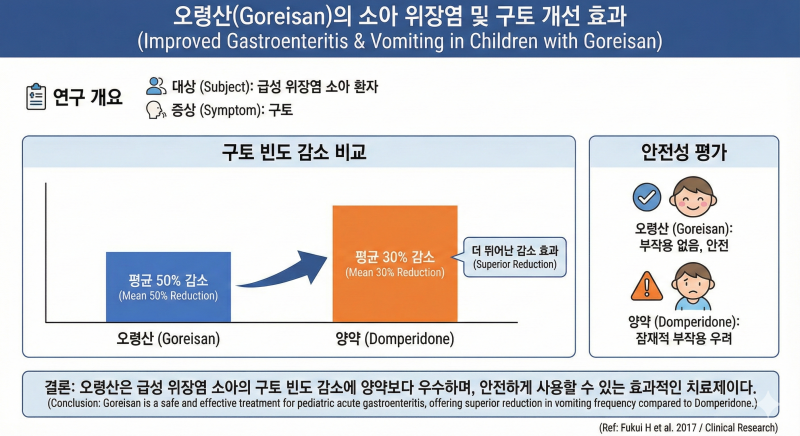 오령산(Goreisan)의 소아 위장염 및 구토 개선 효과
(Improved Gastroenteritis & Vomiting in Children with Goreisan)

연구 개요

대상 (Subject): 급성 위장염 소아 환자
증상 (Symptom): 구토

구토 빈도 감소 비교

평균 50% 감소
(Mean 50% Reduction)

평균 30% 감소
(Mean 30% Reduction)

더 뛰어난 감소 효과
(Superior Reduction)

오령산 (Goreisan)
양약 (Domperidone)

안전성 평가

오령산 (Goreisan):
부작용 없음, 안전

양약 (Domperidone):
잠재적 부작용 우려

결론: 오령산은 급성 위장염 소아의 구토 빈도 감소에 양약보다 우수하며, 안전하게 사용할 수 있는 효과적인 치료제이다.
(Conclusion: Goreisan is a safe and effective treatment for pediatric acute gastroenteritis, offering superior reduction in vomiting frequency compared to Domperidone.)

(Ref: Fukui H et al. 2017 / Clinical Research)